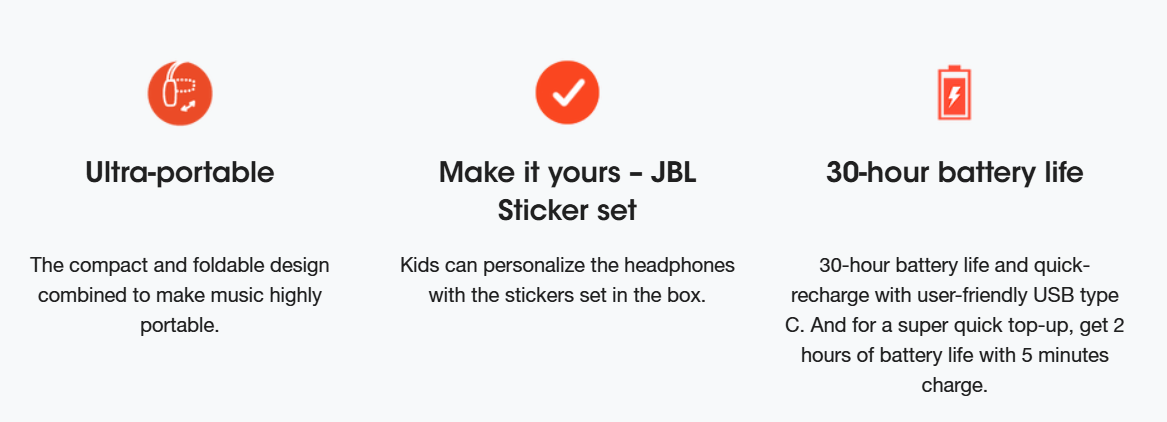 Ultra-portable

The compact and foldable design combined to make music highly portable.

Make it yours – JBL Sticker set

Kids can personalize the headphones with the stickers set in the box.

30-hour battery life

30-hour battery life and quick-recharge with user-friendly USB type C. And for a super quick top-up, get 2 hours of battery life with 5 minutes charge.